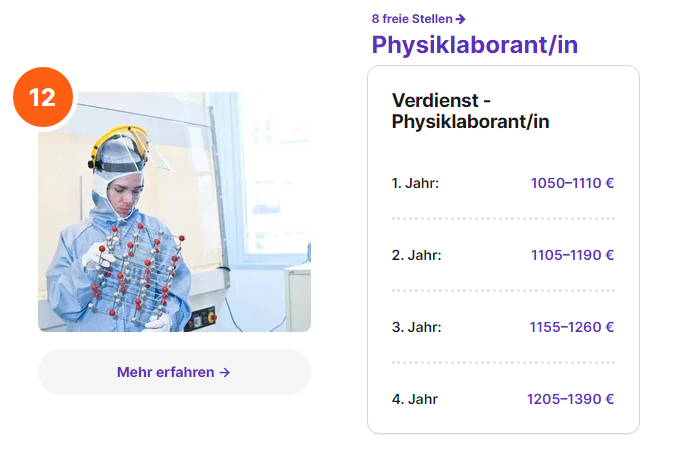 12

Mehr erfahren →

8 freie Stellen →

Physiklaborant/in

Verdienst - Physiklaborant/in

| | |
|---|---|
| 1. Jahr: | 1050–1110 € |
| 2. Jahr: | 1105–1190 € |
| 3. Jahr: | 1155–1260 € |
| 4. Jahr | 1205–1390 € |